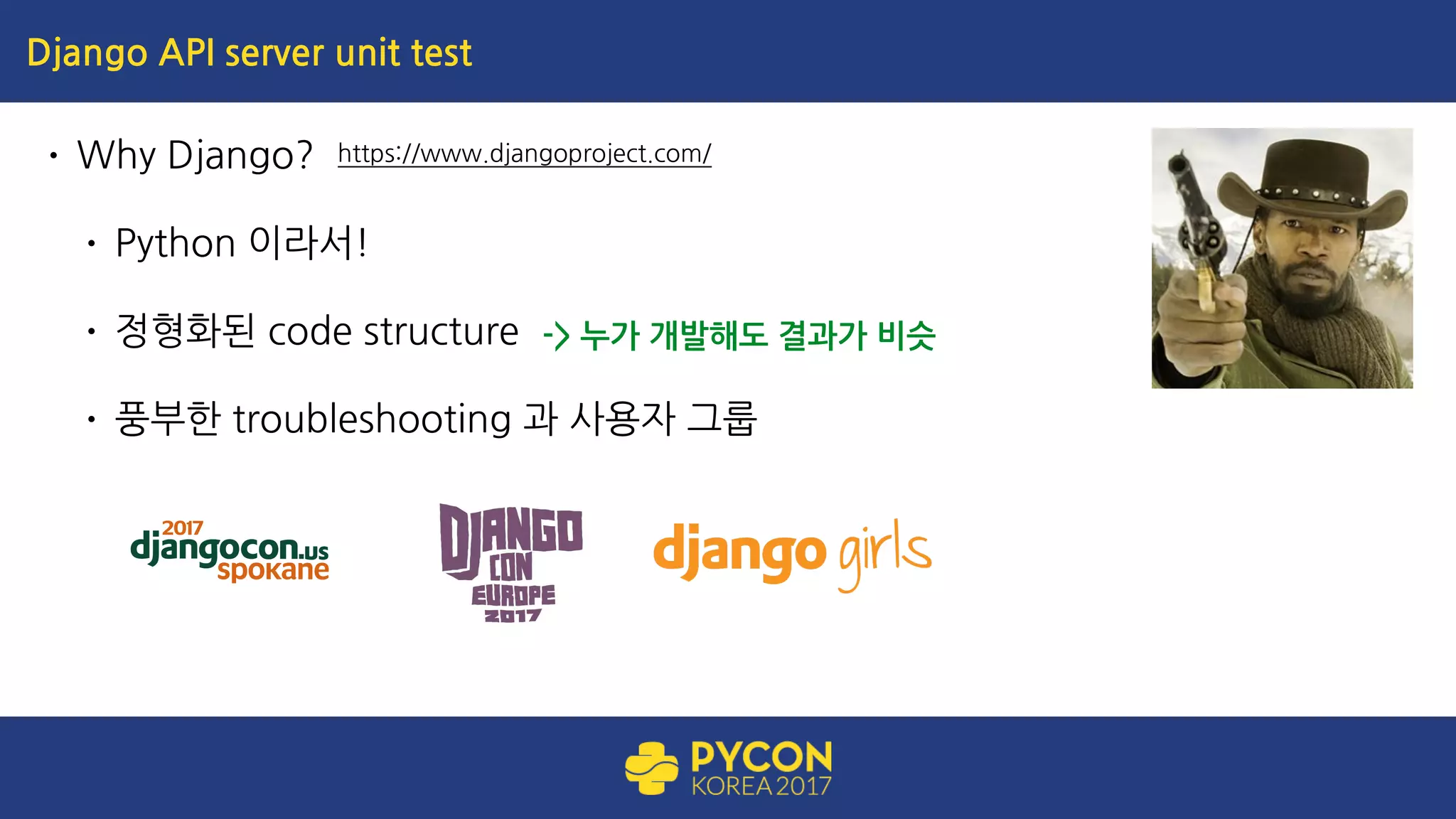 Django API server unit test

• Why Django? https://www.djangoproject.com/

• Python 이라서!

• 정형화된 code structure -> 누가 개발해도 결과가 비슷

• 풍부한 troubleshooting 과 사용자 그룹

2017 djangocon.us spokane

DJANGO CON EUROPE 2017

django girls

PYCON KOREA 2017